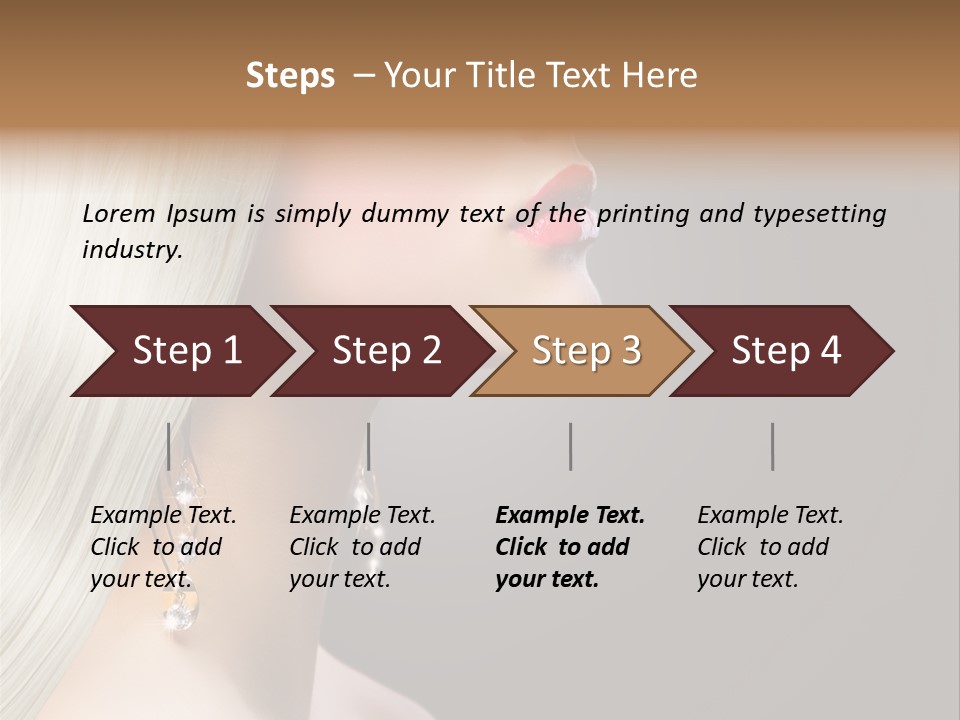 Steps – Your Title Text Here

Lorem Ipsum is simply dummy text of the printing and typesetting industry.

Step 1

Step 2

Step 3

Step 4

Example Text. Click to add your text.

Example Text. Click to add your text.

Example Text. Click to add your text.

Example Text. Click to add your text.